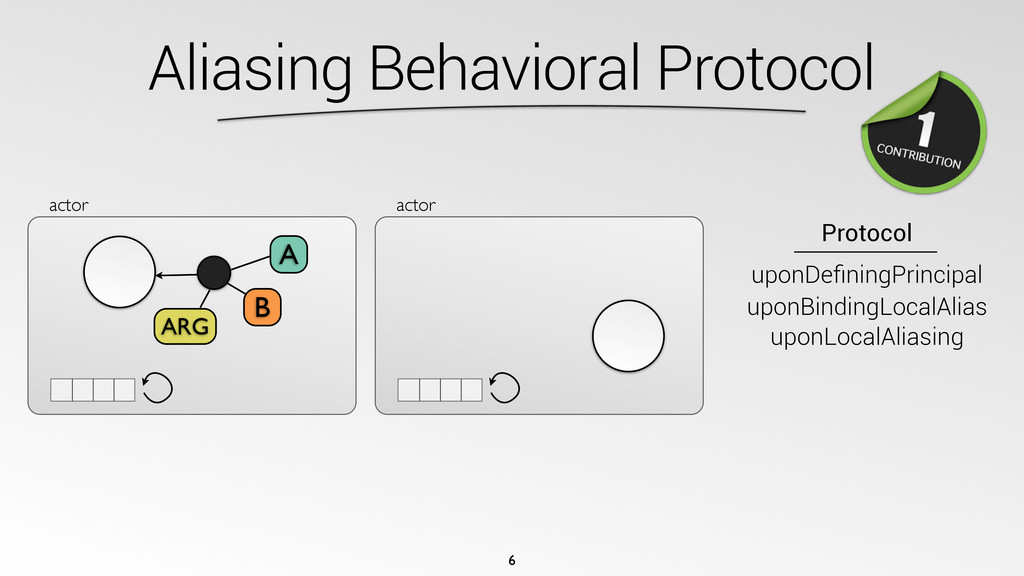 Aliasing Behavioral Protocol

1
CONTRIBUTION

actor

A

B

ARG

actor

Protocol

uponDefiningPrincipal
uponBindingLocalAlias
uponLocalAliasing

6